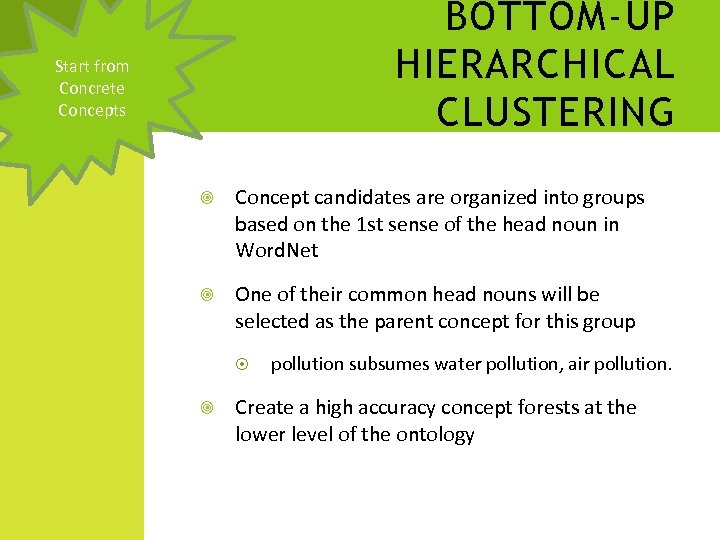 Start from Concrete Concepts

BOTTOM-UP HIERARCHICAL CLUSTERING

Concept candidates are organized into groups based on the 1st sense of the head noun in WordNet

One of their common head nouns will be selected as the parent concept for this group

pollution subsumes water pollution, air pollution.

Create a high accuracy concept forests at the lower level of the ontology